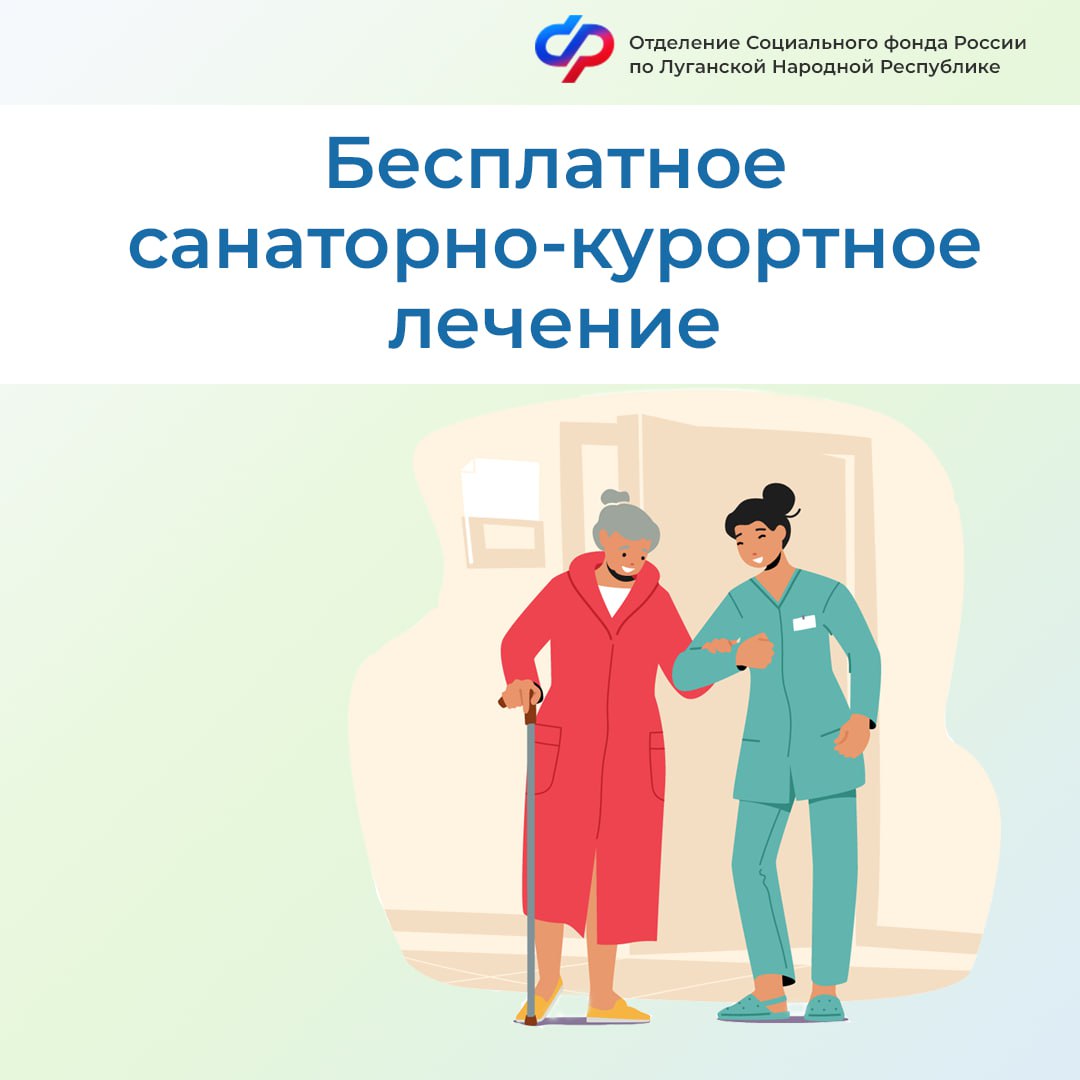 Отделение Социального фонда России по Луганской Народной Республике

Бесплатное санаторно-курортное лечение